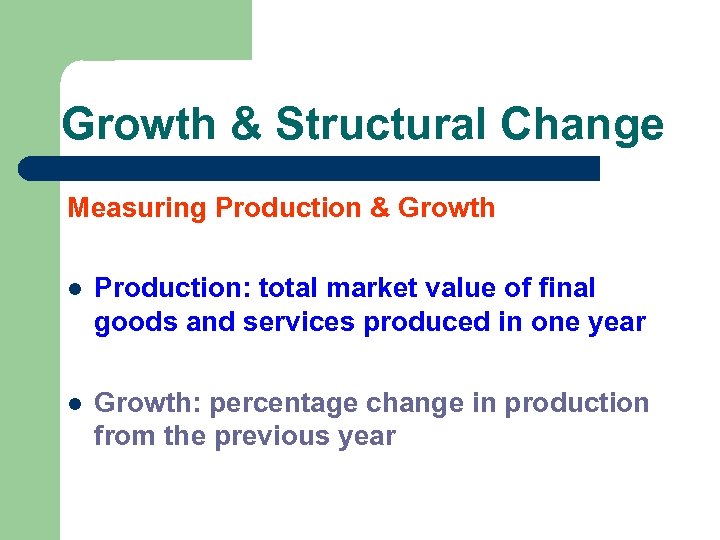 Growth & Structural Change

Measuring Production & Growth

- Production: total market value of final goods and services produced in one year

- Growth: percentage change in production from the previous year